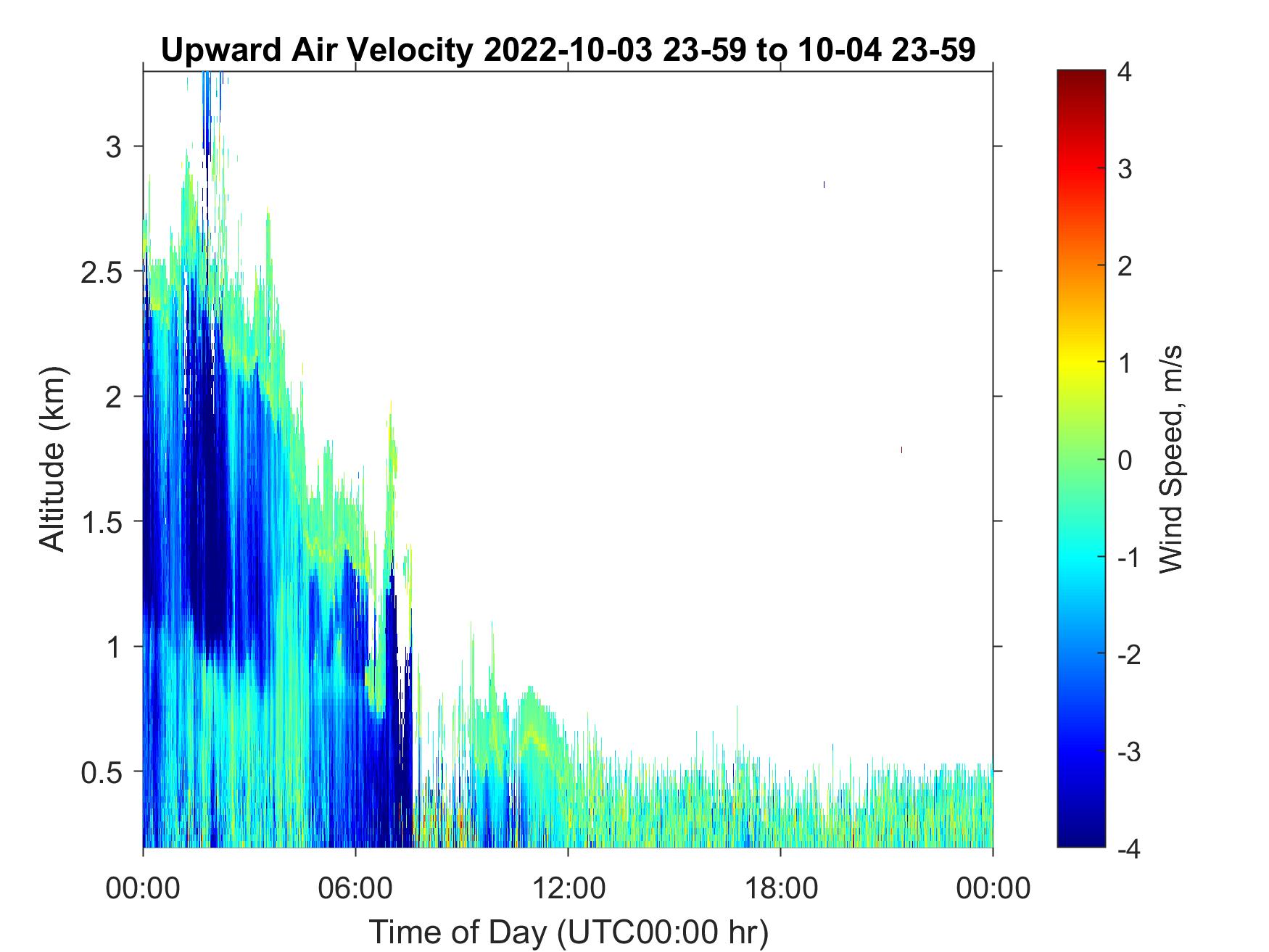 Upward Air Velocity 2022-10-03 23-59 to 10-04 23-59

Altitude (km)

3
2.5
2
1.5
1
0.5

00:00
06:00
12:00
18:00
00:00

Time of Day (UTC00:00 hr)

4
3
2
1
0
-1
-2
-3
-4

Wind Speed, m/s